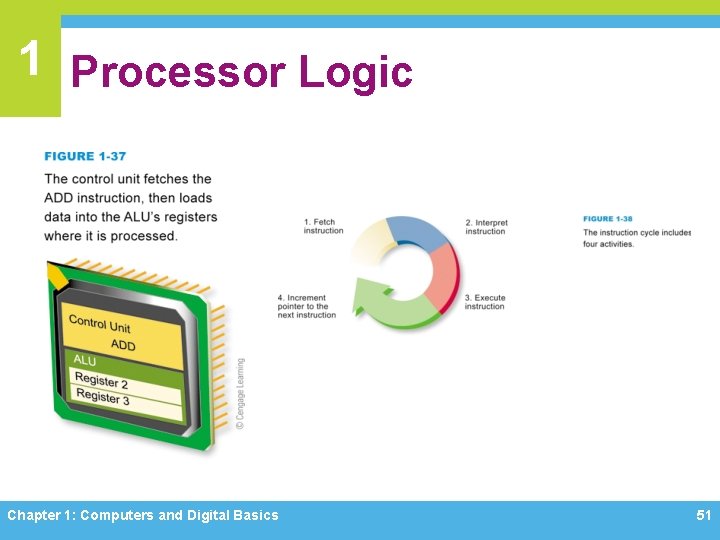 1

Processor Logic

FIGURE 1-37

The control unit fetches the ADD instruction, then loads data into the ALU's registers where it is processed.

Control Unit
ADD
ALU
Register 2
Register 3

© Cengage Learning

1. Fetch instruction

2. Interpret instruction

3. Execute instruction

4. Increment pointer to the next instruction

FIGURE 1-38

The instruction cycle includes four activities.

Chapter 1: Computers and Digital Basics

51